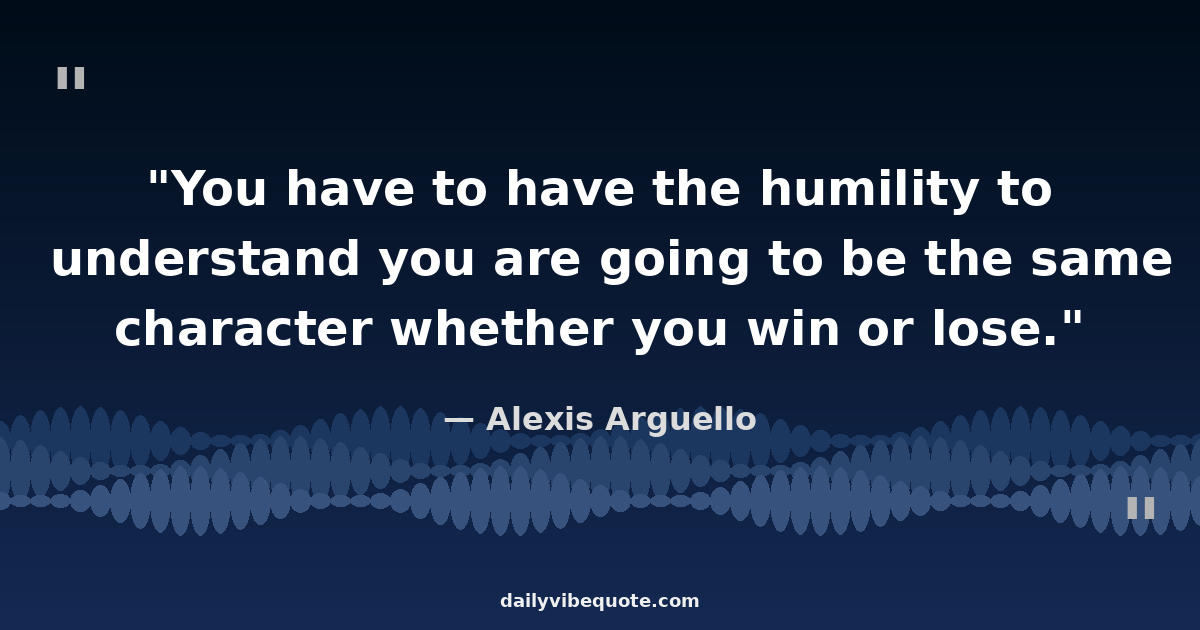 "

"You have to have the humility to understand you are going to be the same character whether you win or lose."

— Alexis Arguello

"

dailyvibequote.com